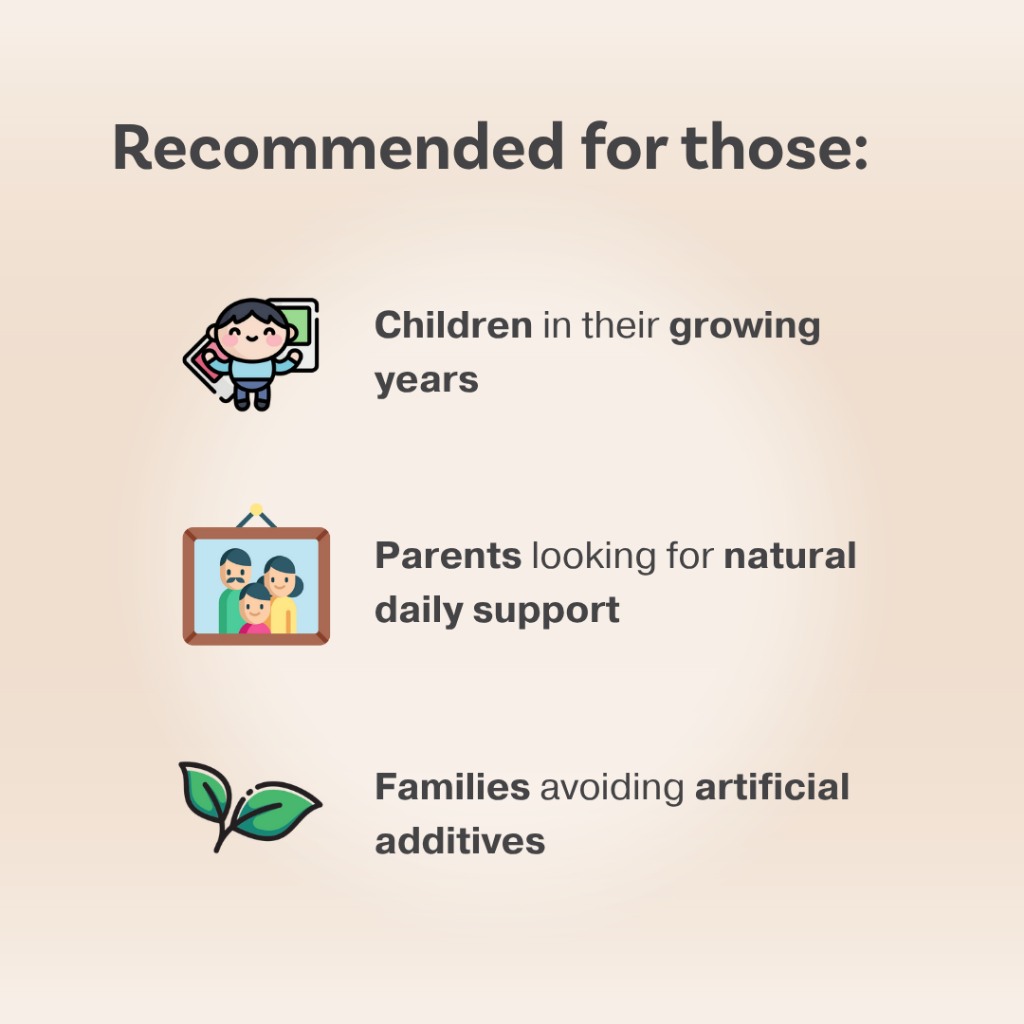 Recommended for those:

Children in their growing years

Parents looking for natural daily support

Families avoiding artificial additives